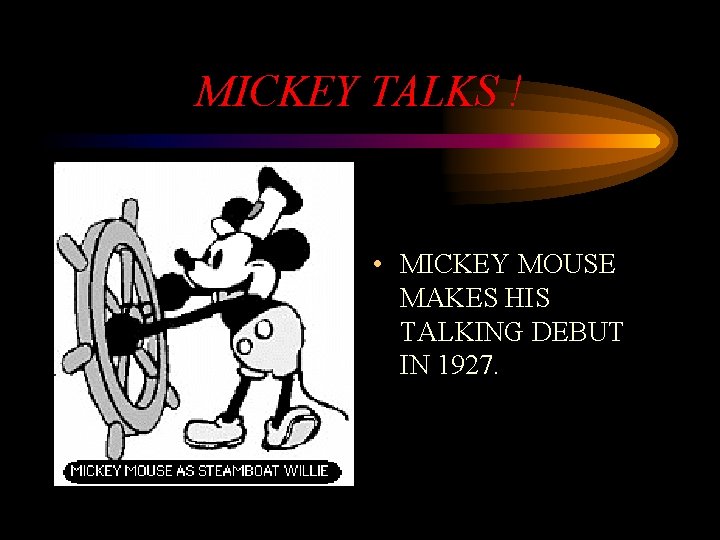 MICKEY TALKS !

MICKEY MOUSE AS STEAMBOAT WILLIE

• MICKEY MOUSE MAKES HIS TALKING DEBUT IN 1927.